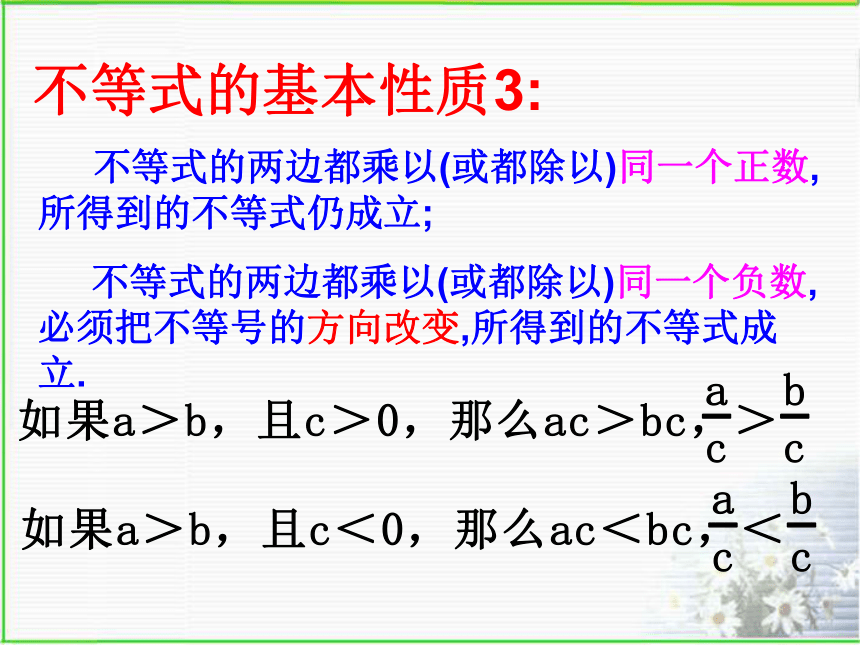 不等式的基本性质3:

不等式的两边都乘以(或都除以)同一个正数,所得到的不等式仍成立;

不等式的两边都乘以(或都除以)同一个负数,必须把不等号的方向改变,所得到的不等式成立.

如果$a>b$，且$c>0$，那么$ac>bc$,$\frac{a}{c}>\frac{b}{c}$

如果$a>b$，且$c<0$，那么$ac<bc$,$\frac{a}{c}<\frac{b}{c}$